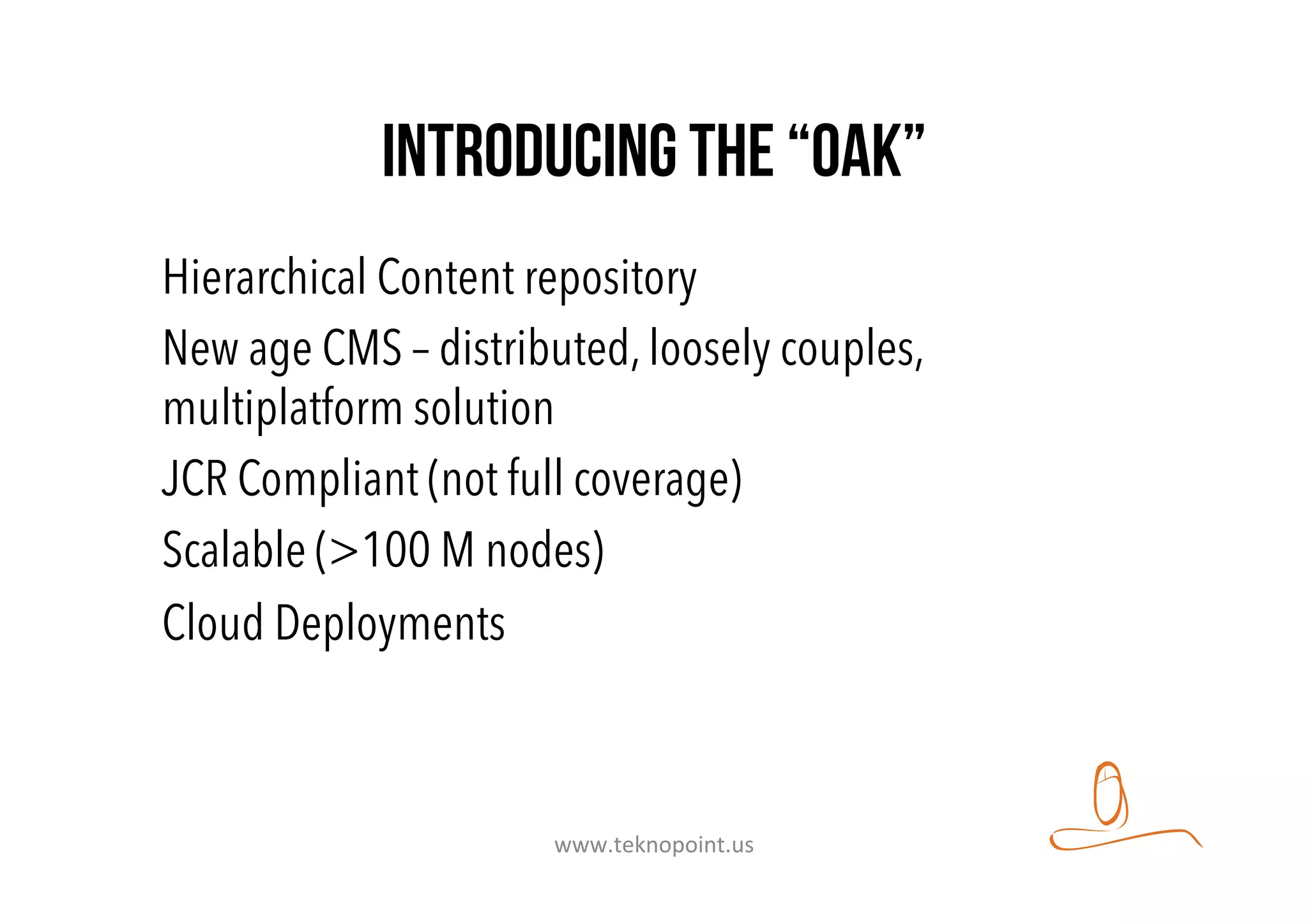 INTRODUCING THE “OAK”

Hierarchical Content repository

New age CMS – distributed, loosely couples, multiplatform solution

JCR Compliant (not full coverage)

Scalable (>100 M nodes)

Cloud Deployments

www.teknopoint.us